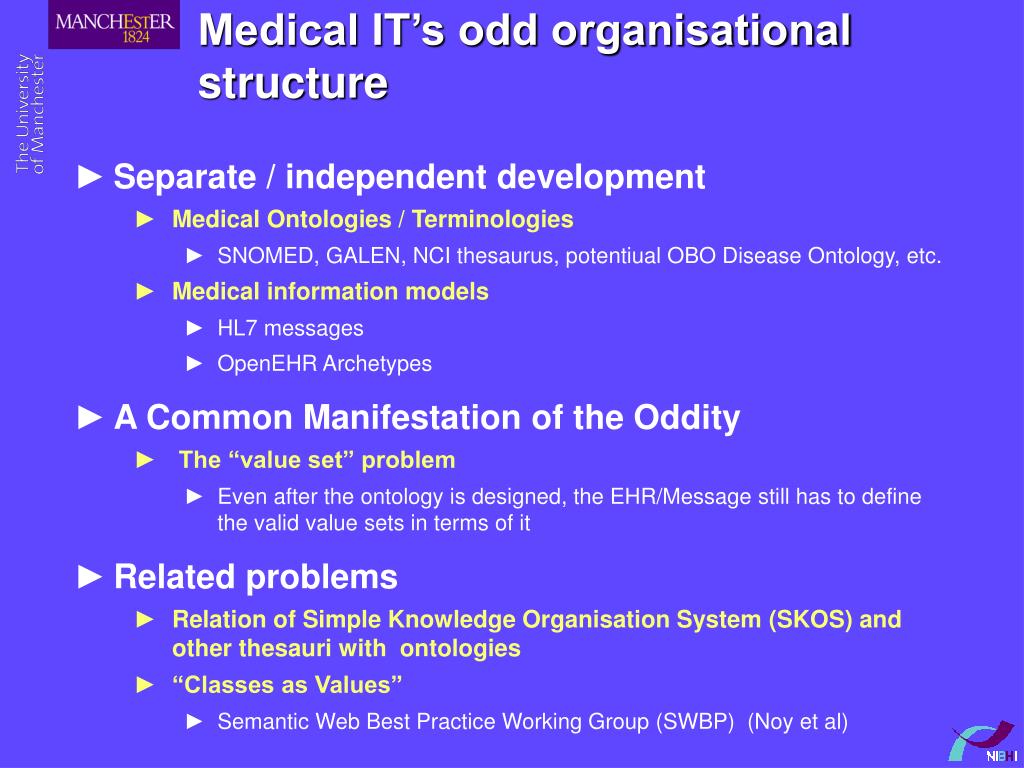 MANCHESTER 1824

The University of Manchester

Medical IT’s odd organisational structure

► Separate / independent development

► Medical Ontologies / Terminologies

► SNOMED, GALEN, NCI thesaurus, potentiual OBO Disease Ontology, etc.

► Medical information models

► HL7 messages

► OpenEHR Archetypes

► A Common Manifestation of the Oddity

► The “value set” problem

► Even after the ontology is designed, the EHR/Message still has to define the valid value sets in terms of it

► Related problems

► Relation of Simple Knowledge Organisation System (SKOS) and other thesauri with ontologies

► “Classes as Values”

► Semantic Web Best Practice Working Group (SWBP) (Noy et al)

NIBHI